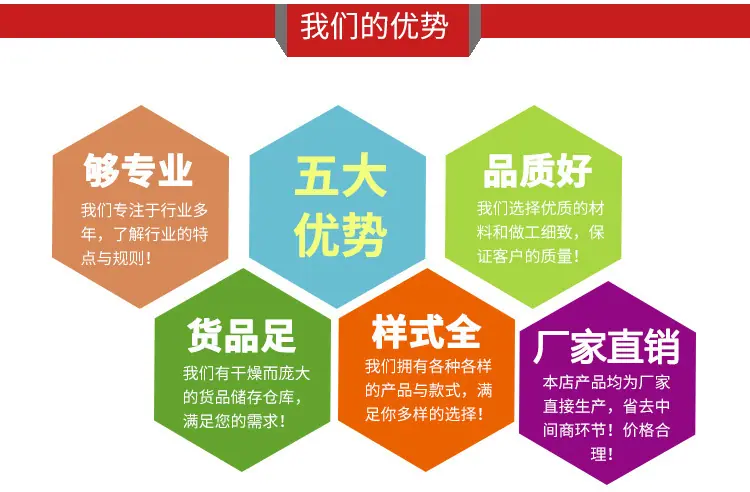 我们的优势

够专业
我们专注于行业多年，了解行业的特点与规则！

五大优势

品质好
我们选择优质的材料和做工细致，保证客户的质量！

货品足
我们有干燥而庞大的货品储存仓库，满足您的需求！

样式全
我们拥有各种各样的产品与款式，满足你多样的选择！

厂家直销
本店产品均为厂家直接生产，省去中间商环节！价格合理！